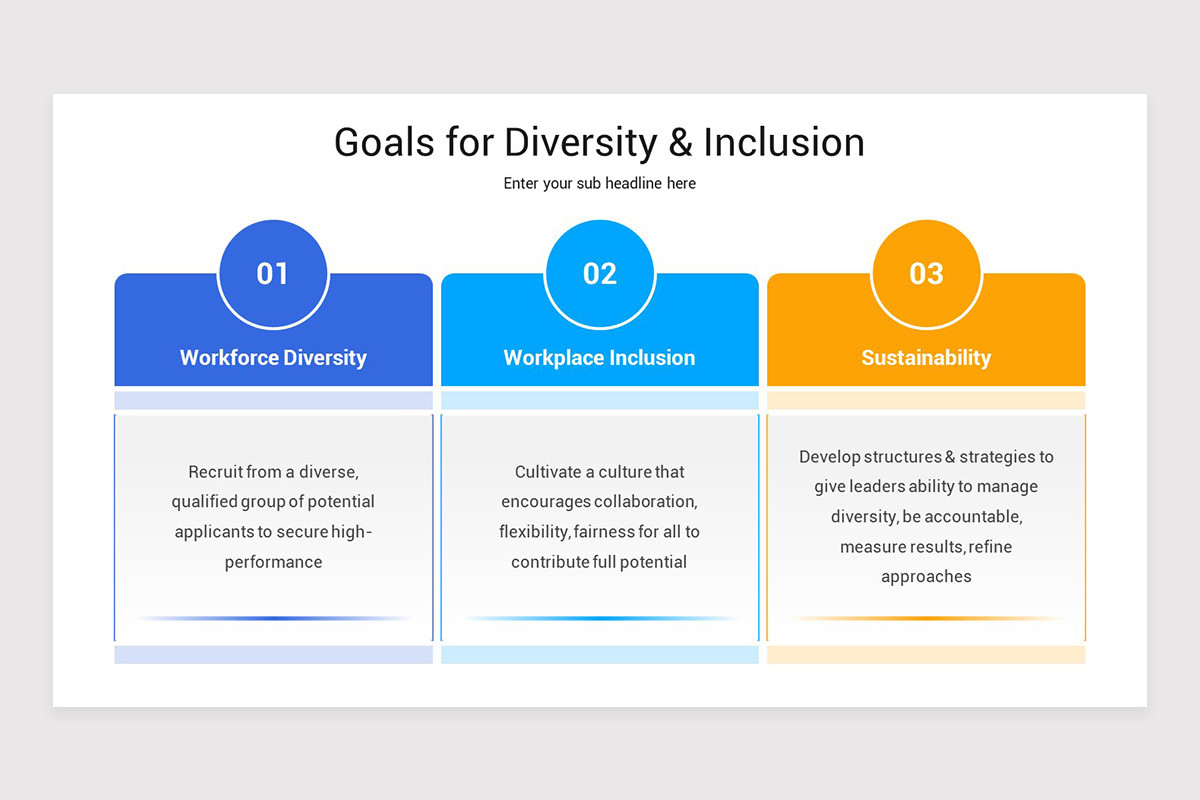 Goals for Diversity & Inclusion

Enter your sub headline here

01

Workforce Diversity

Recruit from a diverse, qualified group of potential applicants to secure high-performance

02

Workplace Inclusion

Cultivate a culture that encourages collaboration, flexibility, fairness for all to contribute full potential

03

Sustainability

Develop structures & strategies to give leaders ability to manage diversity, be accountable, measure results, refine approaches